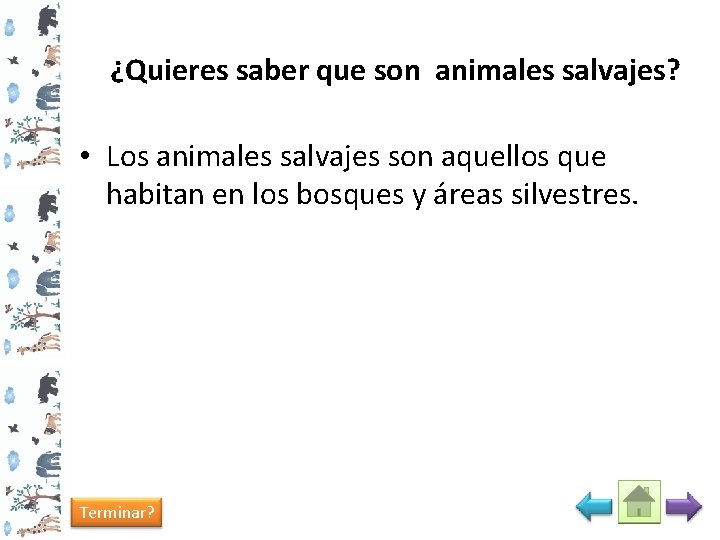 ¿Quieres saber que son  animales salvajes?

• Los animales salvajes son aquellos que habitan en los bosques y áreas silvestres.

Terminar?